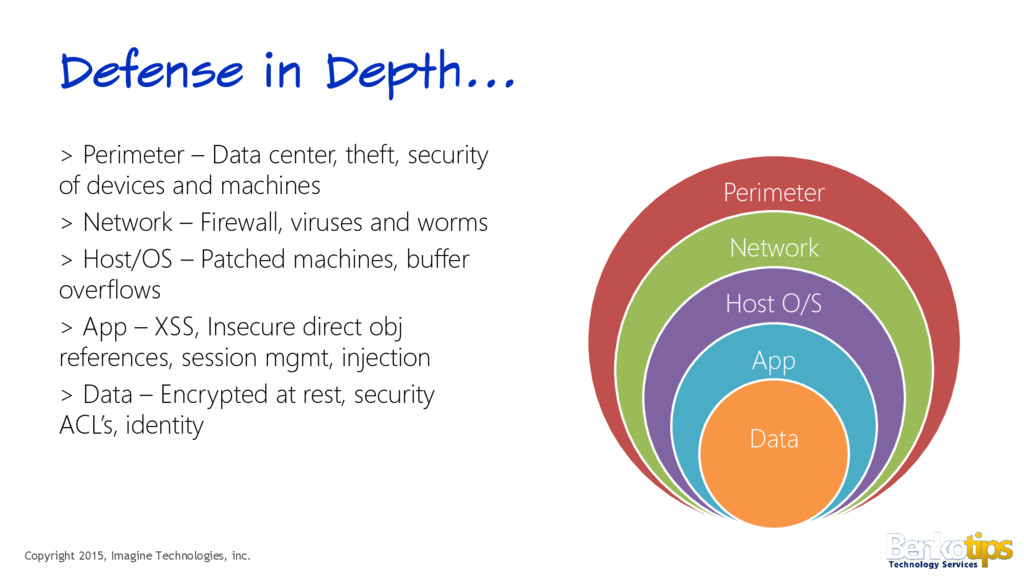 Defense in Depth…

> Perimeter – Data center, theft, security of devices and machines

> Network – Firewall, viruses and worms

> Host/OS – Patched machines, buffer overflows

> App – XSS, Insecure direct obj references, session mgmt, injection

> Data – Encrypted at rest, security ACL's, identity

Perimeter

Network

Host O/S

App

Data

Copyright 2015, Imagine Technologies, inc.

Benkotips
Technology Services